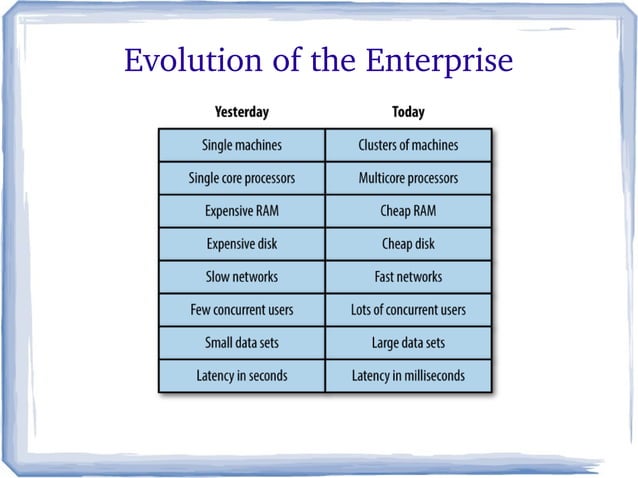 Evolution of the Enterprise

| Yesterday | Today |
|---|---|
| Single machines | Clusters of machines |
| Single core processors | Multicore processors |
| Expensive RAM | Cheap RAM |
| Expensive disk | Cheap disk |
| Slow networks | Fast networks |
| Few concurrent users | Lots of concurrent users |
| Small data sets | Large data sets |
| Latency in seconds | Latency in milliseconds |